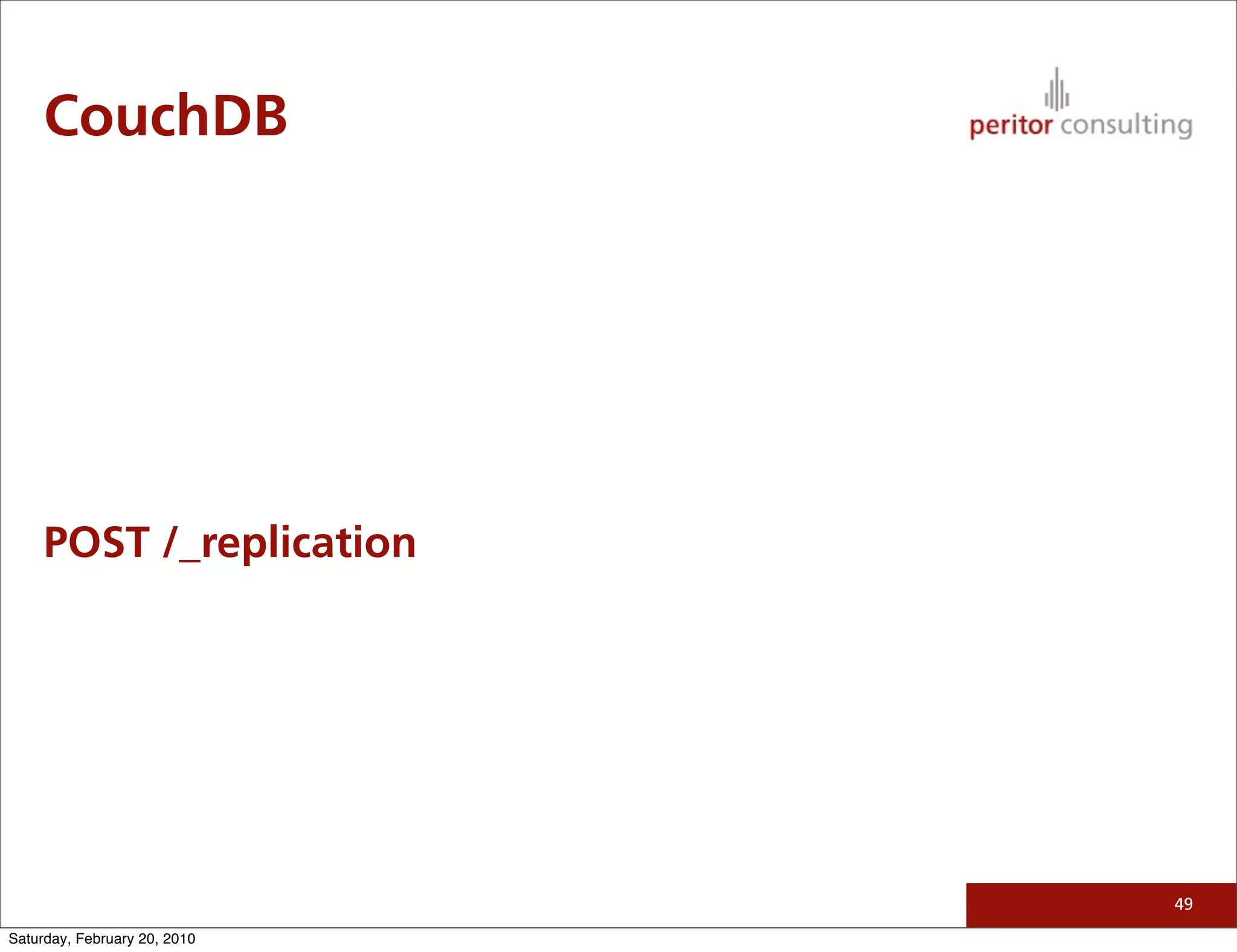 CouchDB

peritor consulting

POST /_replication

49

Saturday, February 20, 2010